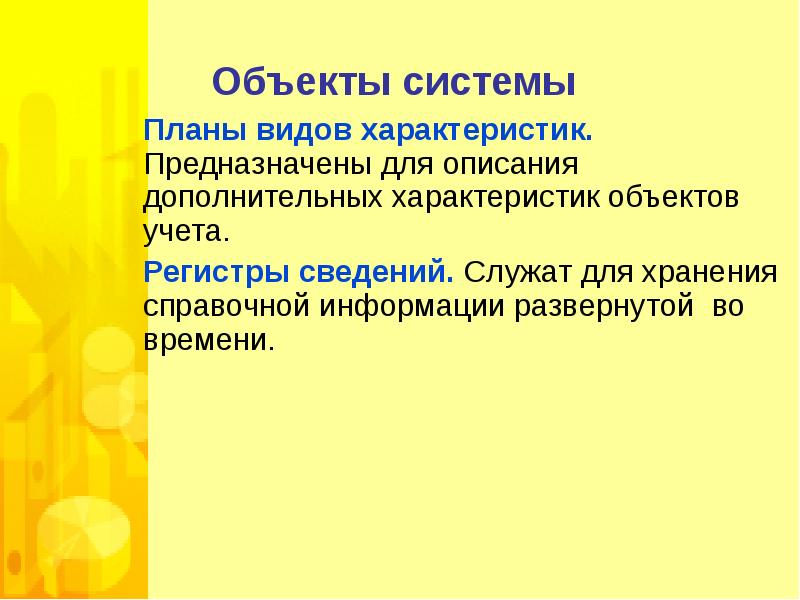 Объекты системы

Планы видов характеристик. Предназначены для описания дополнительных характеристик объектов учета.

Регистры сведений. Служат для хранения справочной информации развернутой во времени.